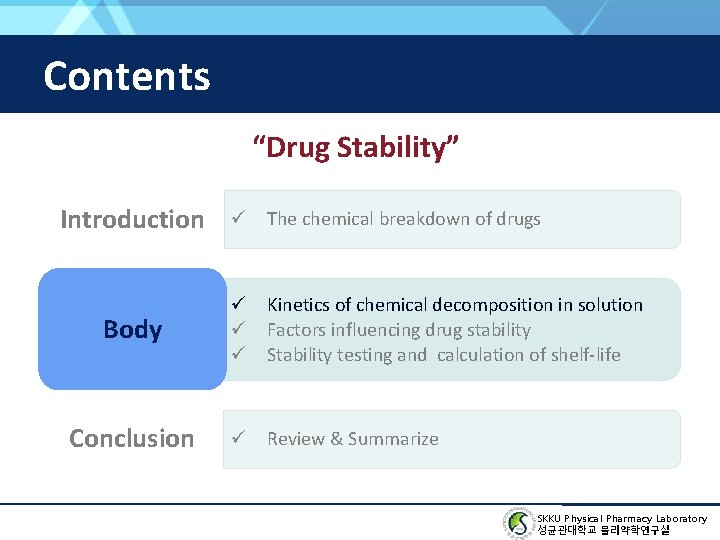 Contents

"Drug Stability"

Introduction

✓ The chemical breakdown of drugs

Body

✓ Kinetics of chemical decomposition in solution
✓ Factors influencing drug stability
✓ Stability testing and calculation of shelf-life

Conclusion

✓ Review & Summarize

SKKU Physical Pharmacy Laboratory
성균관대학교 물리약학연구실